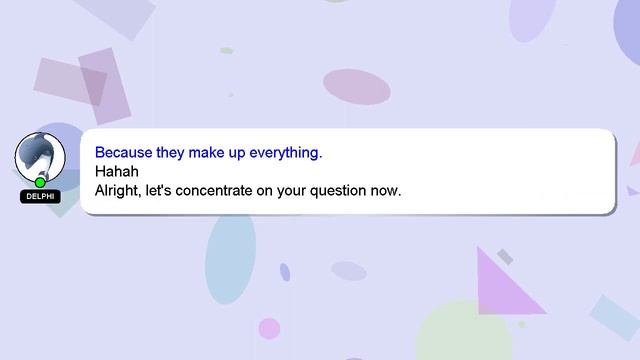 DELPHI

Because they make up everything.
Hahah
Alright, let's concentrate on your question now.